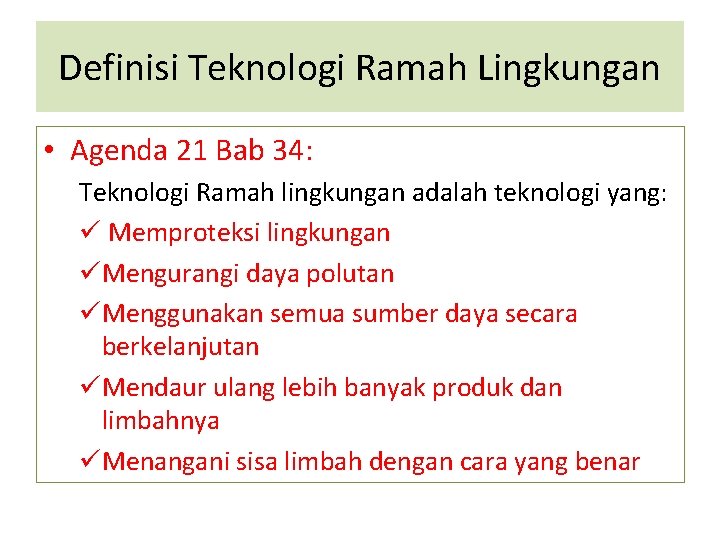 Definisi Teknologi Ramah Lingkungan

• Agenda 21 Bab 34:

Teknologi Ramah lingkungan adalah teknologi yang:

✓ Memproteksi lingkungan

✓ Mengurangi daya polutan

✓ Menggunakan semua sumber daya secara berkelanjutan

✓ Mendaur ulang lebih banyak produk dan limbahnya

✓ Menangani sisa limbah dengan cara yang benar